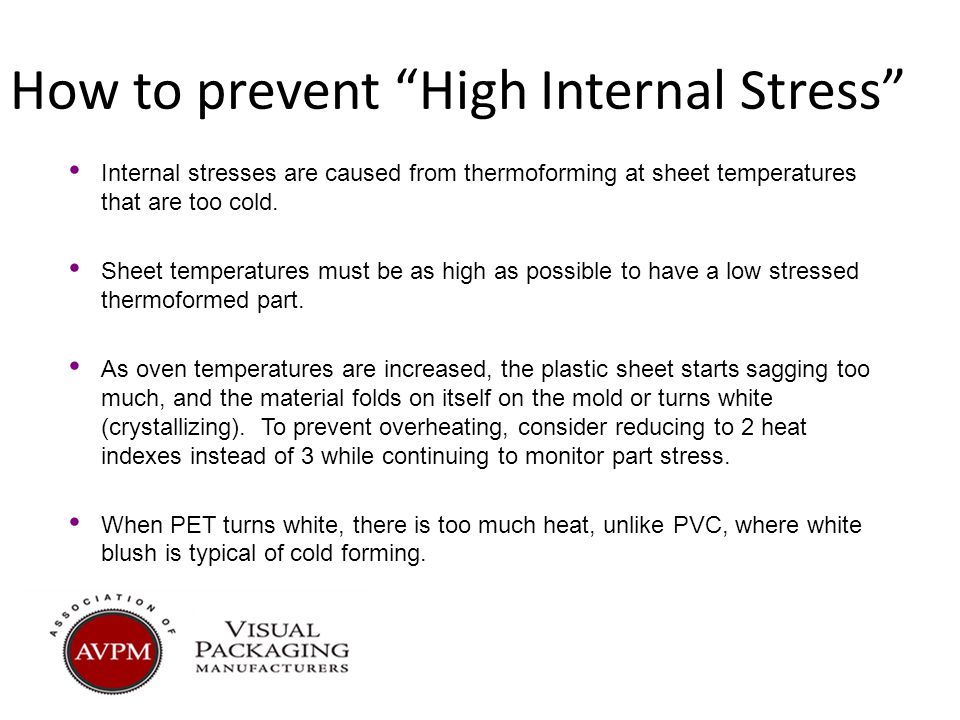 How to prevent “High Internal Stress”

• Internal stresses are caused from thermoforming at sheet temperatures that are too cold.

• Sheet temperatures must be as high as possible to have a low stressed thermoformed part.

• As oven temperatures are increased, the plastic sheet starts sagging too much, and the material folds on itself on the mold or turns white (crystallizing). To prevent overheating, consider reducing to 2 heat indexes instead of 3 while continuing to monitor part stress.

• When PET turns white, there is too much heat, unlike PVC, where white blush is typical of cold forming.

ASSOCIATION OF
AVPM
VISUAL
PACKAGING
MANUFACTURERS